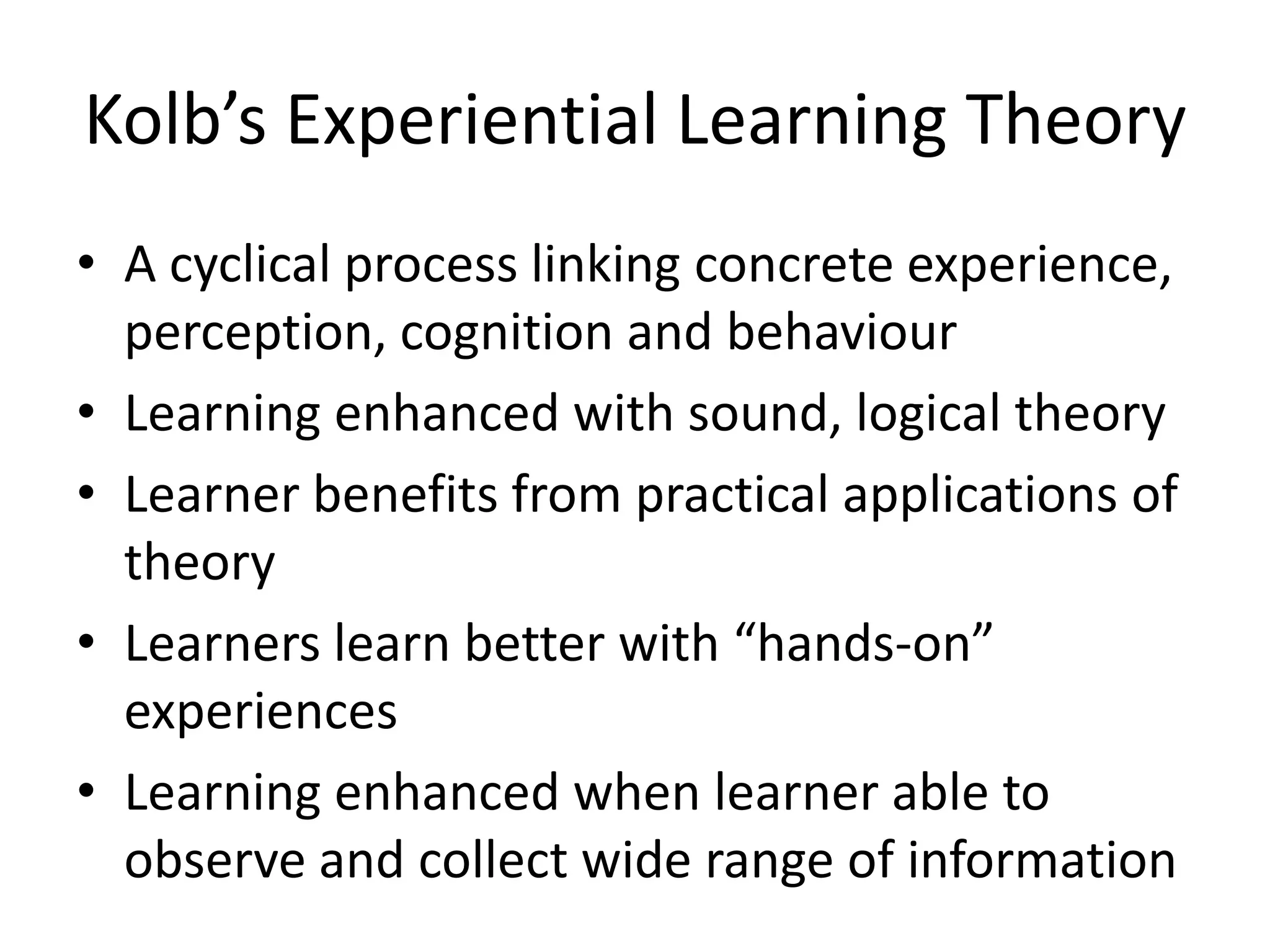 Kolb’s Experiential Learning Theory

• A cyclical process linking concrete experience, perception, cognition and behaviour
• Learning enhanced with sound, logical theory
• Learner benefits from practical applications of theory
• Learners learn better with “hands-on” experiences
• Learning enhanced when learner able to observe and collect wide range of information